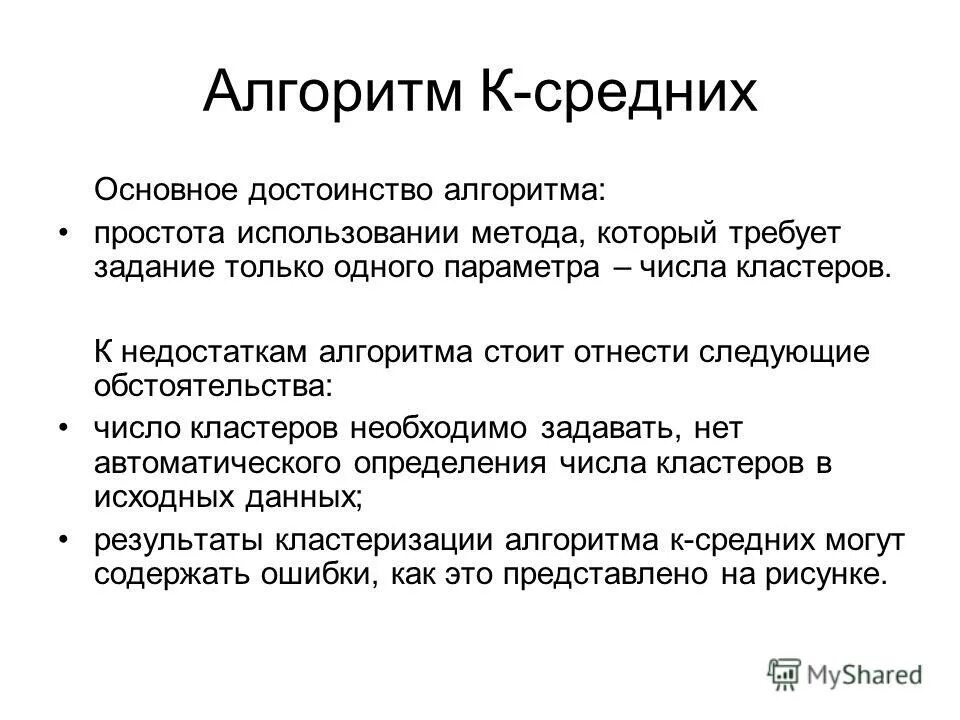 Алгоритм К-средних

Основное достоинство алгоритма:

• простота использовании метода, который требует задание только одного параметра – числа кластеров.

К недостаткам алгоритма стоит отнести следующие обстоятельства:

• число кластеров необходимо задавать, нет автоматического определения числа кластеров в исходных данных;

• результаты кластеризации алгоритма к-средних могут содержать ошибки, как это представлено на рисунке.

MyShared